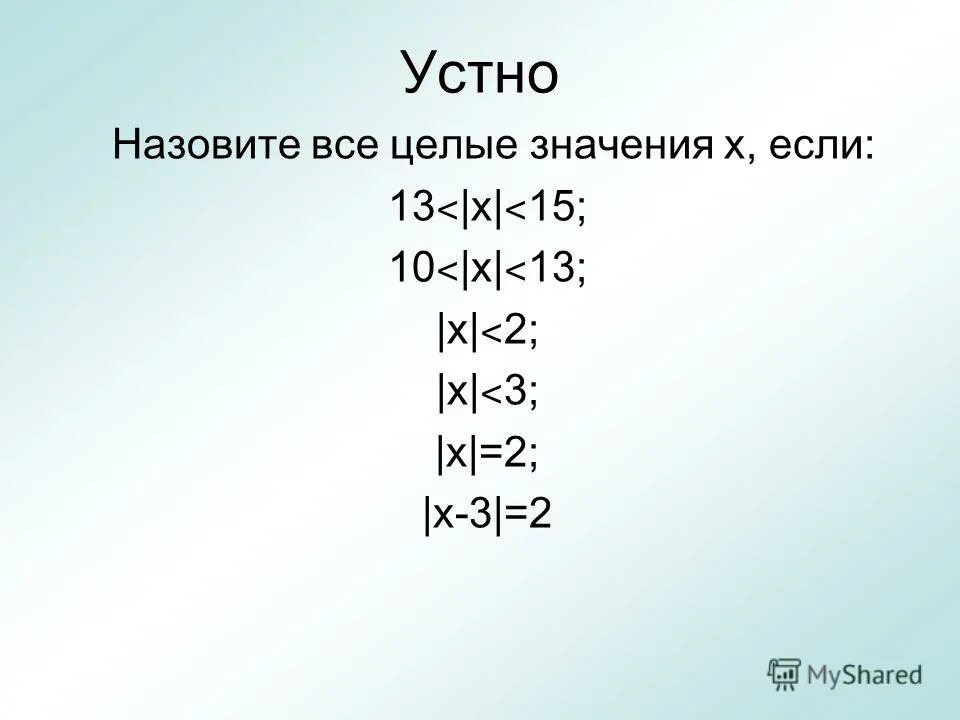 Устно

Назовите все целые значения x, если:

$13<|x|<15$;

$10<|x|<13$;

$|x|<2$;

$|x|<3$;

$|x|=2$;

$|x-3|=2$

MyShared